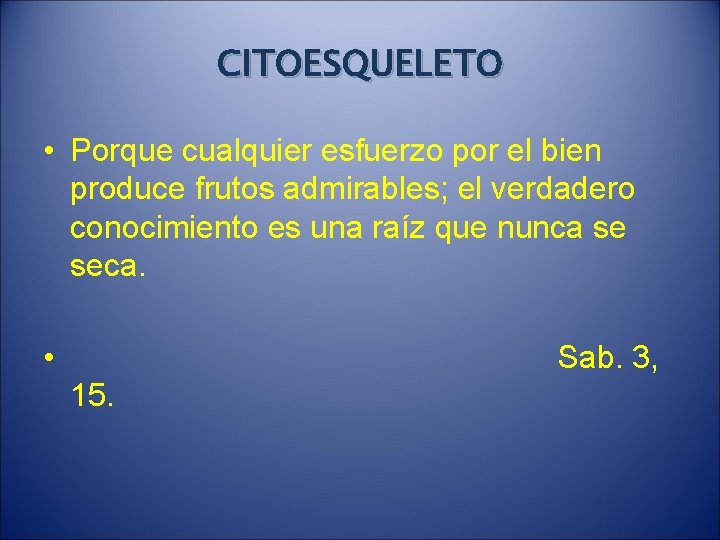 CITOESQUELETO

• Porque cualquier esfuerzo por el bien produce frutos admirables; el verdadero conocimiento es una raíz que nunca se seca.

• Sab. 3, 15.